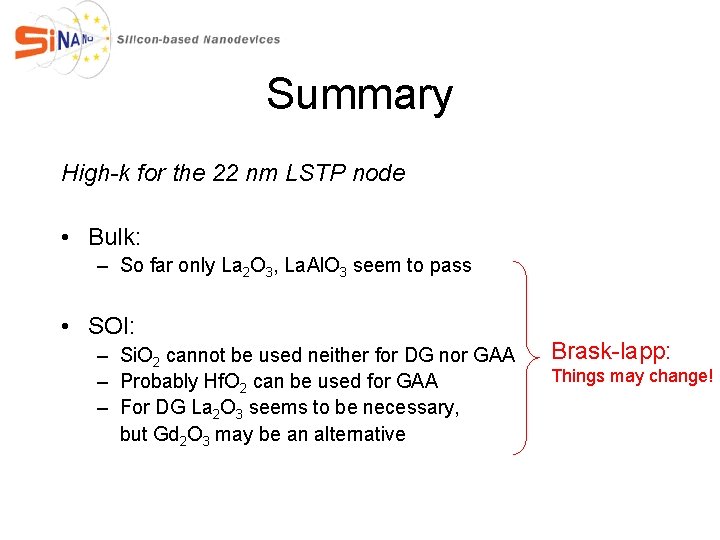 SiNANO Silicon-based Nanodevices

Summary

High-k for the 22 nm LSTP node

• Bulk:
– So far only $La_2O_3$, $LaAlO_3$ seem to pass

• SOI:
– $SiO_2$ cannot be used neither for DG nor GAA
– Probably $HfO_2$ can be used for GAA
– For DG $La_2O_3$ seems to be necessary, but $Gd_2O_3$ may be an alternative

Brask-lapp:
Things may change!